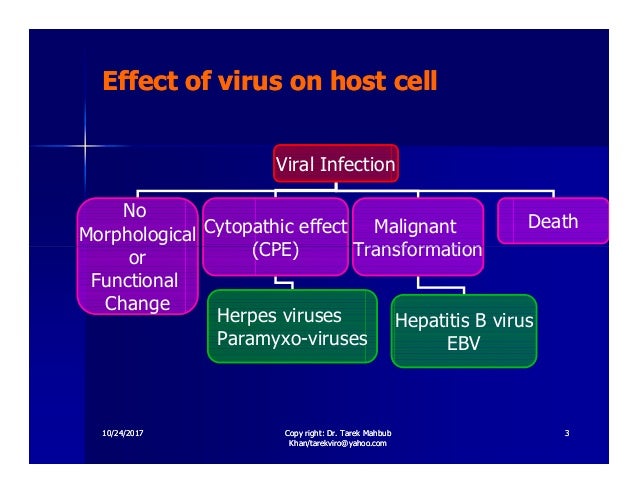 Effect of virus on host cell

Viral Infection

No Morphological or Functional Change

Cytopathic effect (CPE)

Herpes viruses
Paramyxo-viruses

Malignant Transformation

Hepatitis B virus
EBV

Death

10/24/2017

Copy right: Dr. Tarek Mahbub Khan/tarekviro@yahoo.com

3